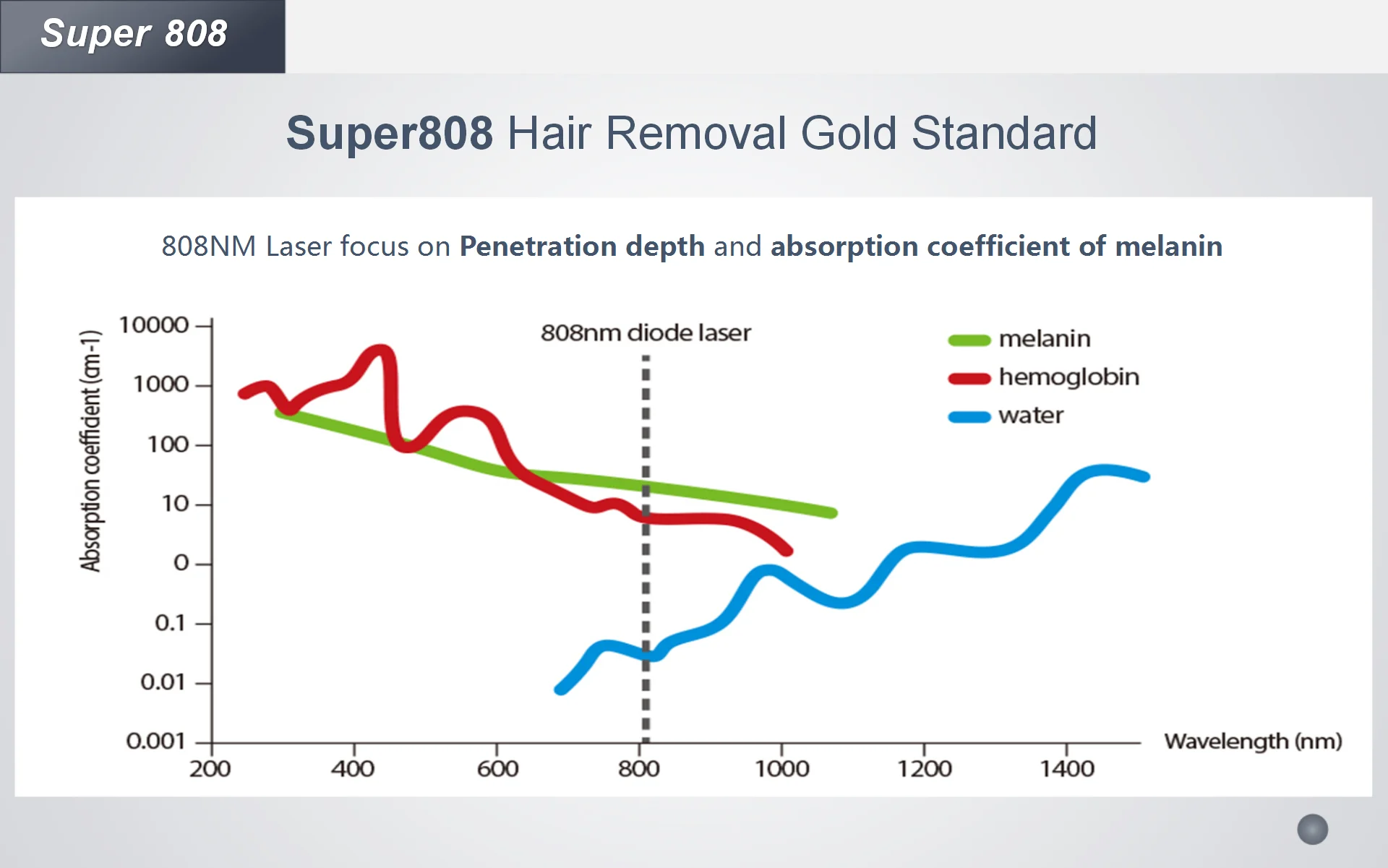 Super 808

Super808 Hair Removal Gold Standard

808NM Laser focus on Penetration depth and absorption coefficient of melanin

Absorption coefficient (cm-1)

10000
1000
100
10
0
0.1
0.01
0.001

808nm diode laser

melanin
hemoglobin
water

200
400
600
800
1000
1200
1400

Wavelength (nm)